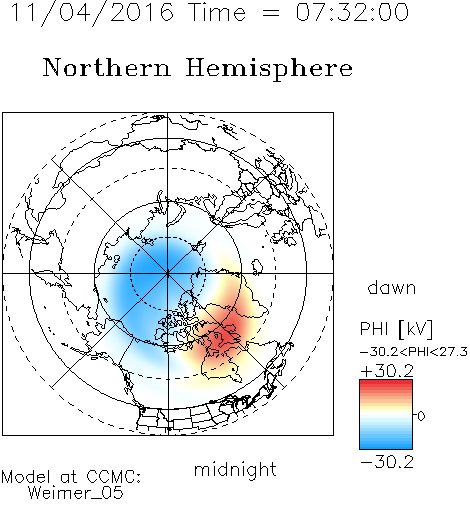 11/04/2016 Time = 07:32:00

Northern Hemisphere

dawn

PHI [kV]

−30.2<PHI<27.3

+30.2

0

−30.2

midnight

Model at CCMC:
Weimer_05